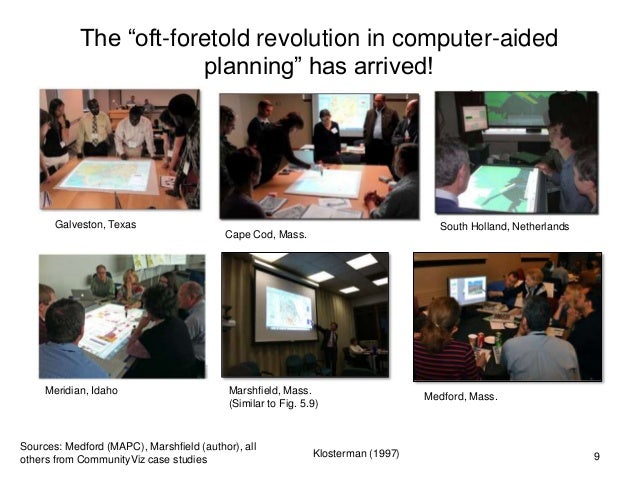 The “oft-foretold revolution in computer-aided planning” has arrived!

Galveston, Texas

Cape Cod, Mass.

South Holland, Netherlands

Meridian, Idaho

Marshfield, Mass.
(Similar to Fig. 5.9)

Medford, Mass.

Sources: Medford (MAPC), Marshfield (author), all others from CommunityViz case studies

Klosterman (1997)

9